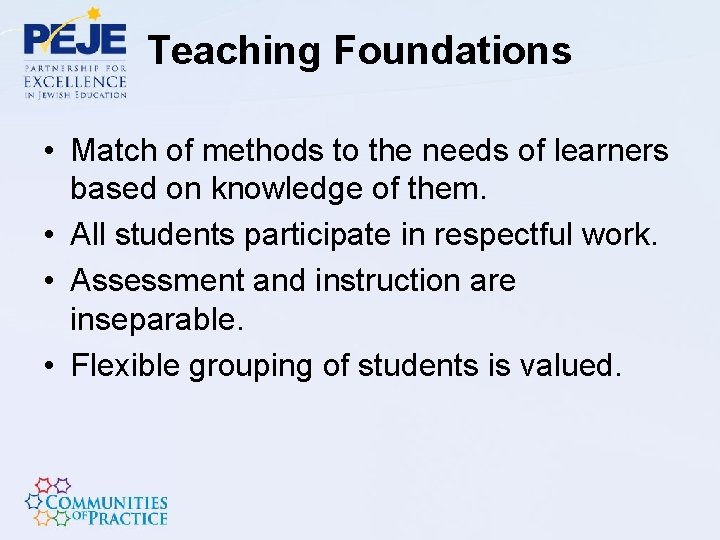 PEJE
PARTNERSHIP FOR
EXCELLENCE
IN JEWISH EDUCATION

Teaching Foundations

• Match of methods to the needs of learners based on knowledge of them.
• All students participate in respectful work.
• Assessment and instruction are inseparable.
• Flexible grouping of students is valued.

COMMUNITIES OF PRACTICE